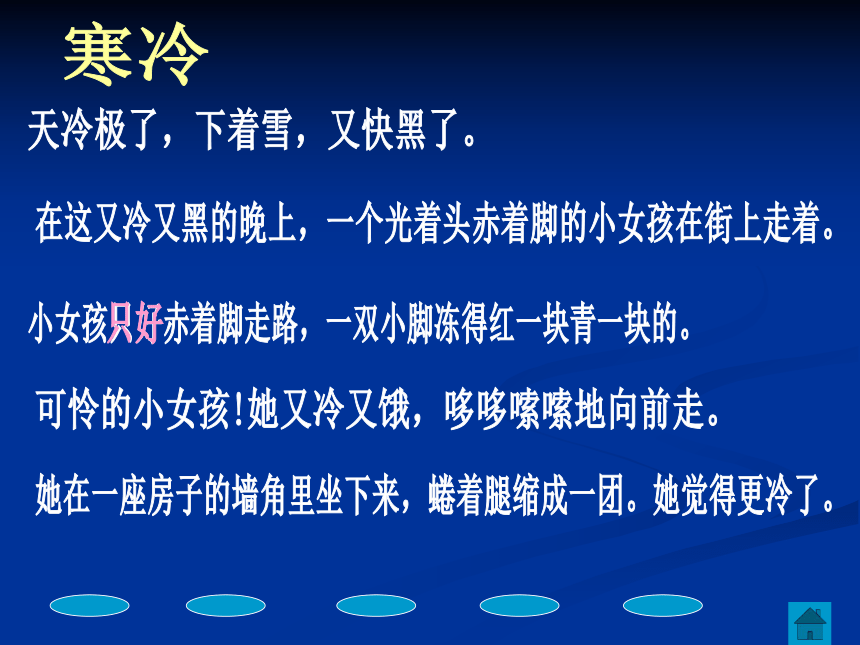 寒冷

天冷极了，下着雪，又快黑了。

在这又冷又黑的晚上，一个光着头赤着脚的小女孩在街上走着。

小女孩只好赤着脚走路，一双小脚冻得红一块青一块的。

可怜的小女孩!她又冷又饿，哆哆嗦嗦地向前走。

她在一座房子的墙角里坐下来，蜷着腿缩成一团。她觉得更冷了。